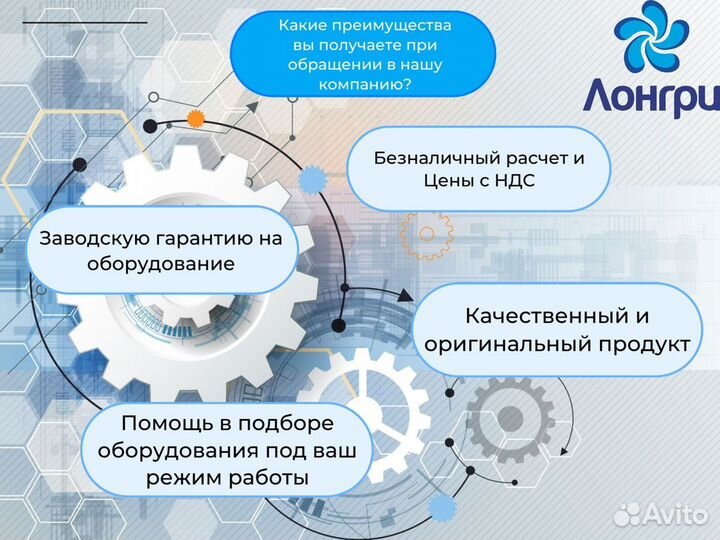 Какие преимущества вы получаете при обращении в нашу компанию?

Лонгри

Безналичный расчет и Цены с НДС

Заводскую гарантию на оборудование

Качественный и оригинальный продукт

Помощь в подборе оборудования под ваш режим работы

Avito